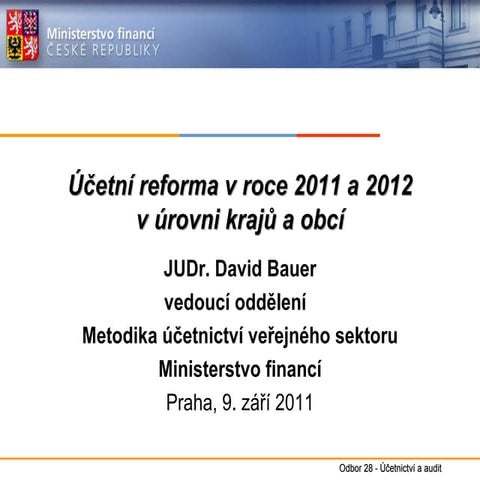 Ministerstvo financí
ČESKÉ REPUBLIKY

Účetní reforma v roce 2011 a 2012 v úrovni krajů a obcí

JUDr. David Bauer
vedoucí oddělení
Metodika účetnictví veřejného sektoru
Ministerstvo financí
Praha, 9. září 2011

Odbor 28 - Účetnictví a audit